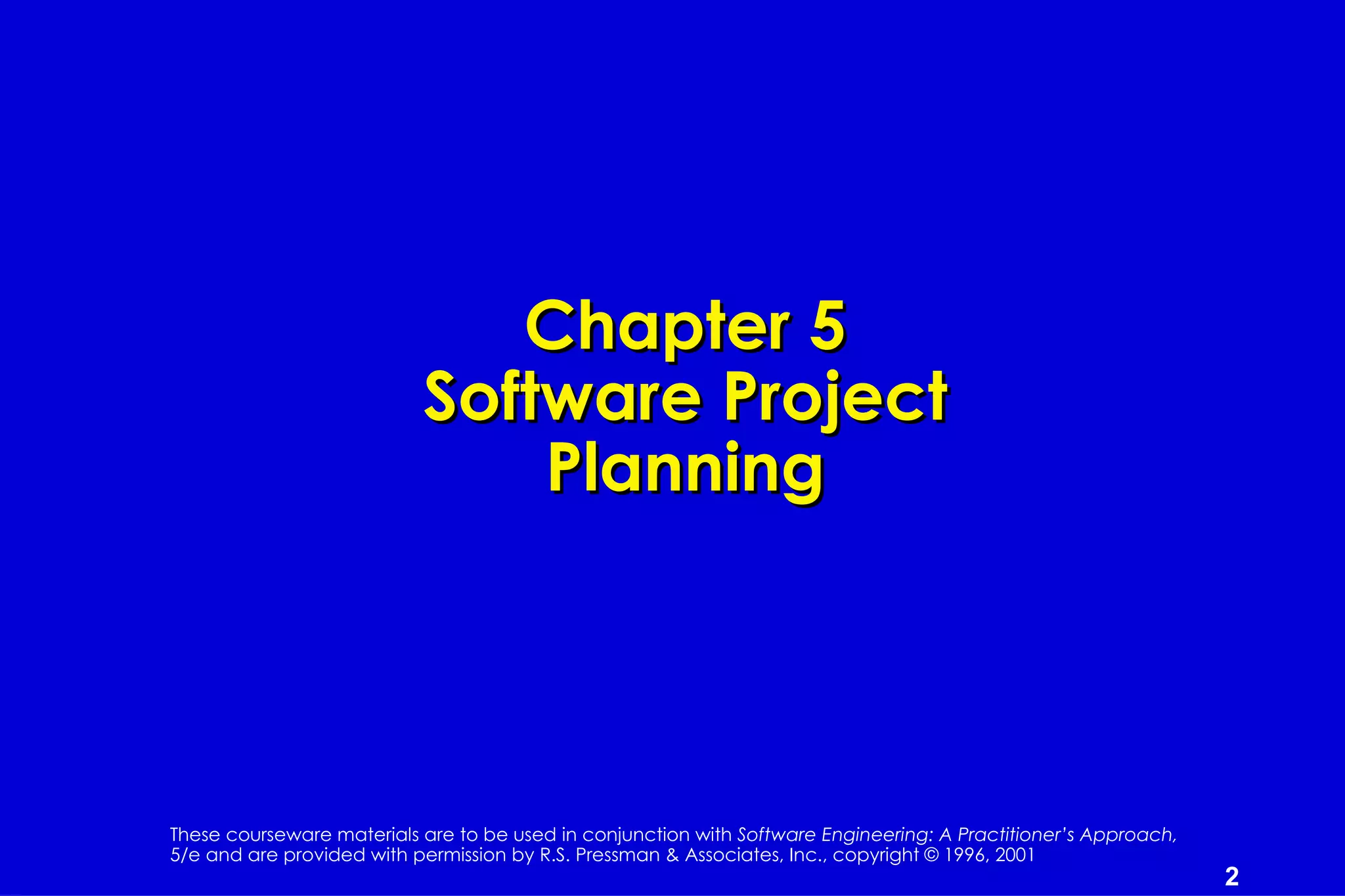 Chapter 5
Software Project Planning

These courseware materials are to be used in conjunction with Software Engineering: A Practitioner's Approach, 5/e and are provided with permission by R.S. Pressman & Associates, Inc., copyright © 1996, 2001

2